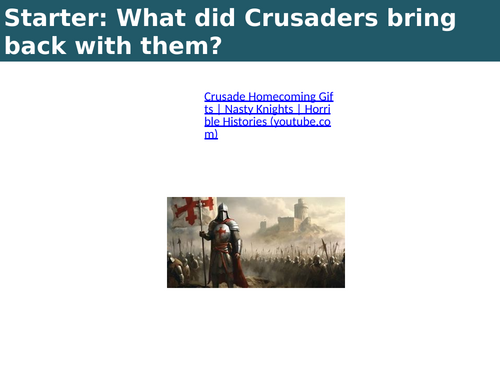 Starter: What did Crusaders bring back with them?

Crusade Homecoming Gifts | Nasty Knights | Horrible Histories (youtube.com)